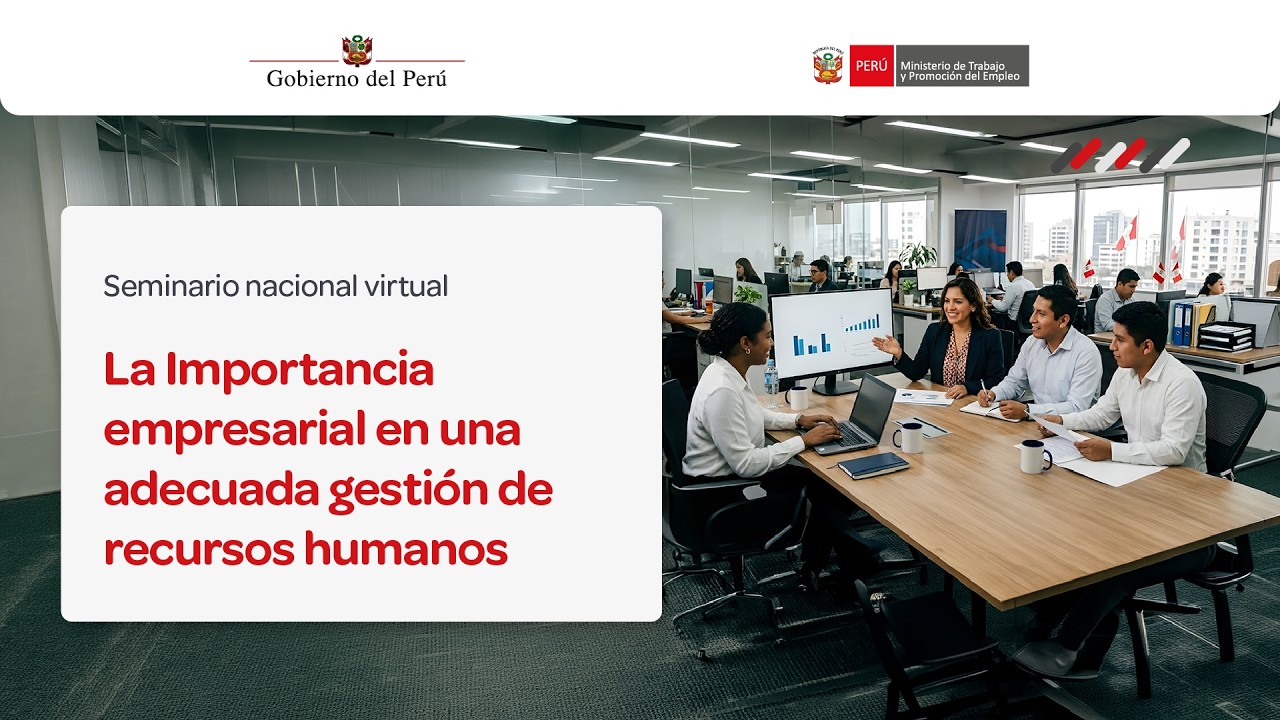 Gobierno del Perú

PERÚ Ministerio de Trabajo y Promoción del Empleo

Seminario nacional virtual

La Importancia empresarial en una adecuada gestión de recursos humanos